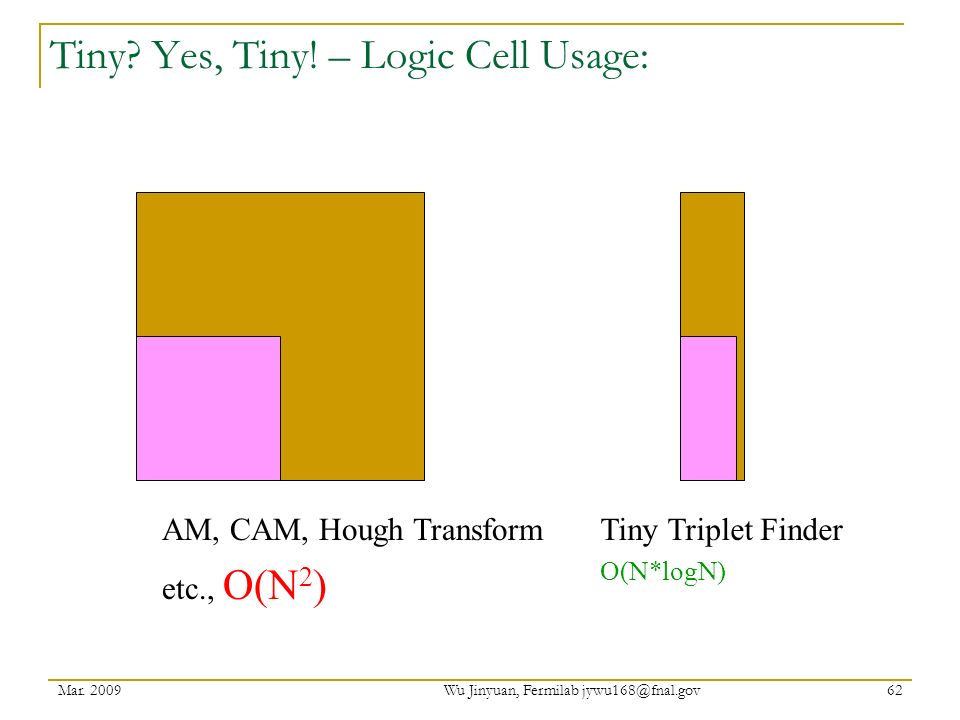 Tiny? Yes, Tiny! – Logic Cell Usage:

AM, CAM, Hough Transform etc., $O(N^2)$

Tiny Triplet Finder
O(N*logN)

Mar. 2009

Wu Jinyuan, Fermilab jywu168@fnal.gov

62